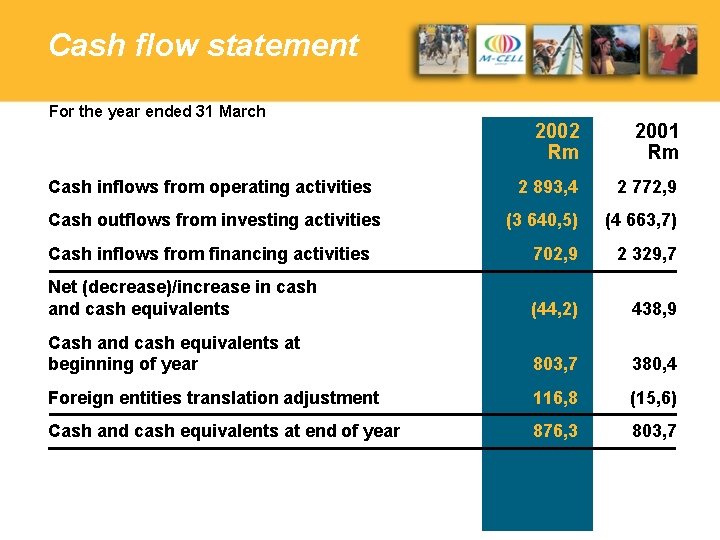 Cash flow statement

M-CELL

For the year ended 31 March

| | 2002 Rm | 2001 Rm |
|---|---|---|
| Cash inflows from operating activities | 2 893,4 | 2 772,9 |
| Cash outflows from investing activities | (3 640,5) | (4 663,7) |
| Cash inflows from financing activities | 702,9 | 2 329,7 |
| Net (decrease)/increase in cash and cash equivalents | (44,2) | 438,9 |
| Cash and cash equivalents at beginning of year | 803,7 | 380,4 |
| Foreign entities translation adjustment | 116,8 | (15,6) |
| Cash and cash equivalents at end of year | 876,3 | 803,7 |